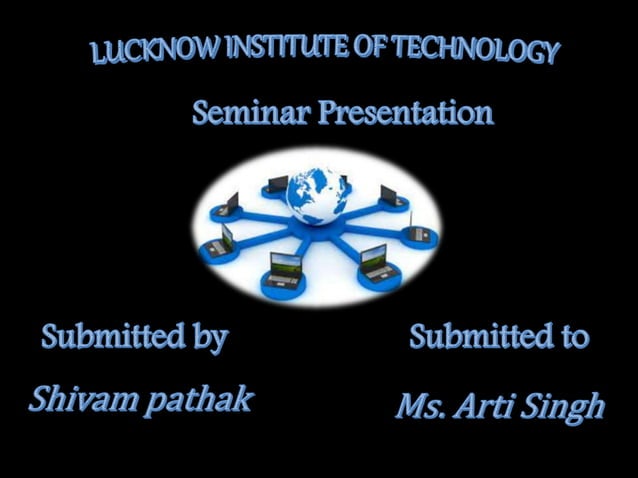 LUCKNOW INSTITUTE OF TECHNOLOGY

Seminar Presentation

Submitted by

Shivam pathak

Submitted to

Ms. Arti Singh